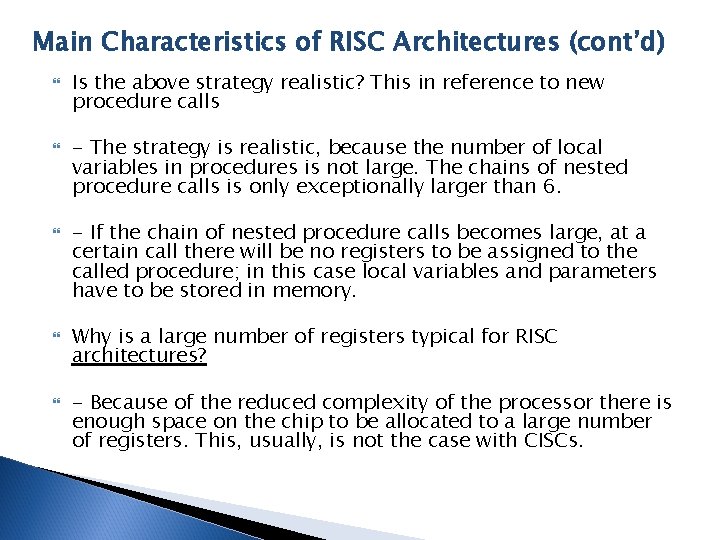 Main Characteristics of RISC Architectures (cont'd)

Is the above strategy realistic? This in reference to new procedure calls

- The strategy is realistic, because the number of local variables in procedures is not large. The chains of nested procedure calls is only exceptionally larger than 6.

- If the chain of nested procedure calls becomes large, at a certain call there will be no registers to be assigned to the called procedure; in this case local variables and parameters have to be stored in memory.

Why is a large number of registers typical for RISC architectures?

- Because of the reduced complexity of the processor there is enough space on the chip to be allocated to a large number of registers. This, usually, is not the case with CISCs.